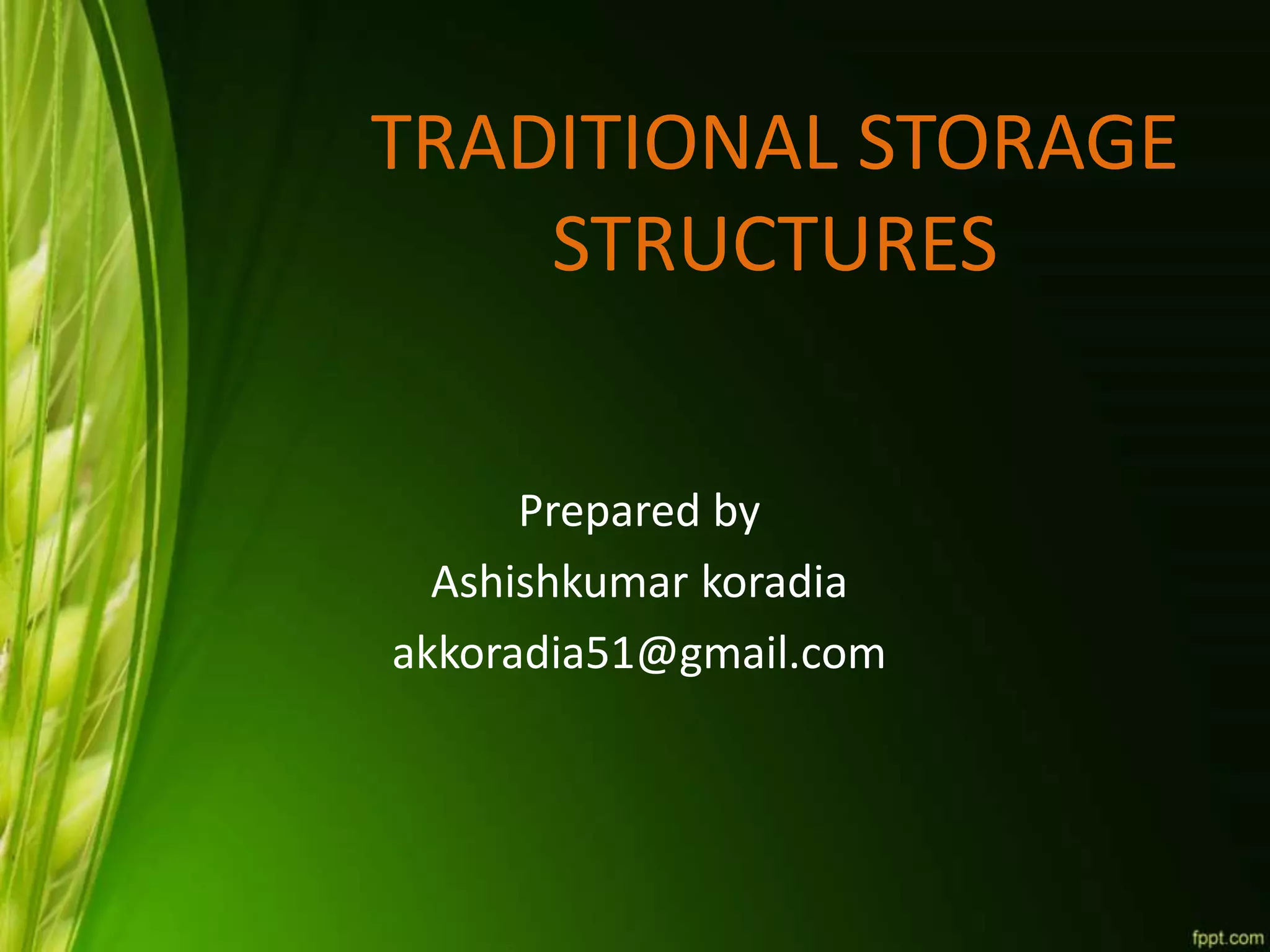 TRADITIONAL STORAGE STRUCTURES

Prepared by
Ashishkumar koradia
akkoradia51@gmail.com

fppt.com